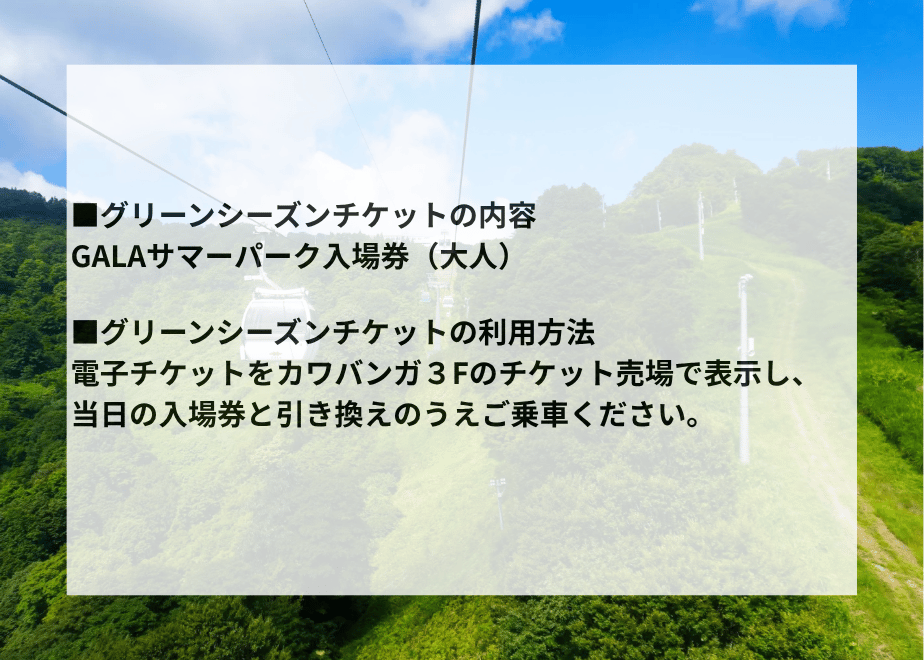 ■グリーンシーズンチケットの内容
GALAサマーパーク入場券（大人）

■グリーンシーズンチケットの利用方法
電子チケットをカワバンガ３Fのチケット売場で表示し、当日の入場券と引き換えのうえご乗車ください。